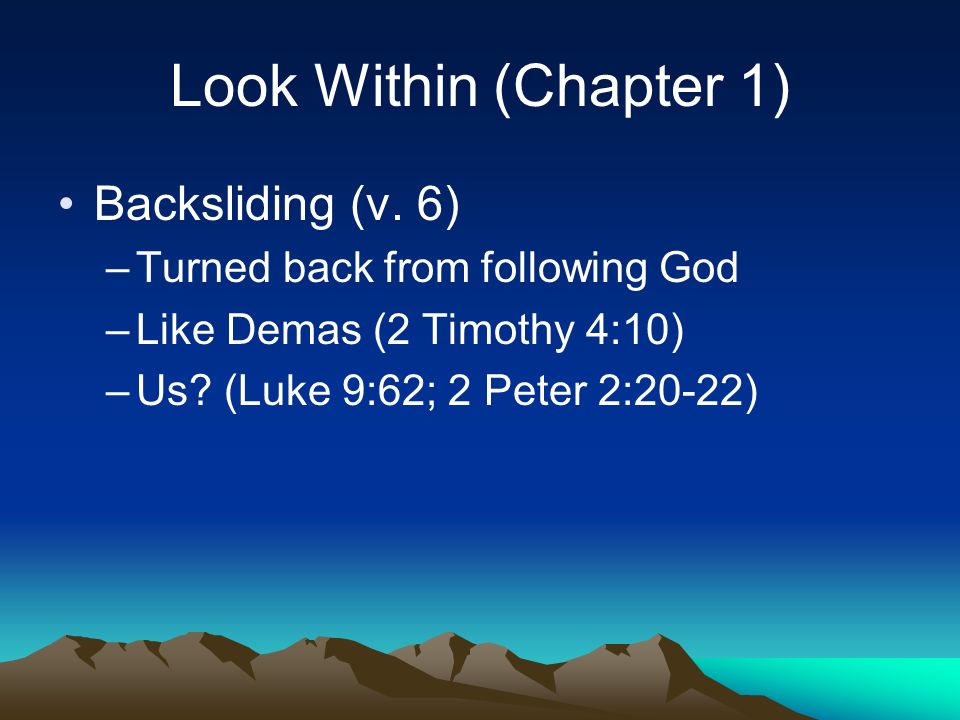 Look Within (Chapter 1)

• Backsliding (v. 6)
– Turned back from following God
– Like Demas (2 Timothy 4:10)
– Us? (Luke 9:62; 2 Peter 2:20-22)